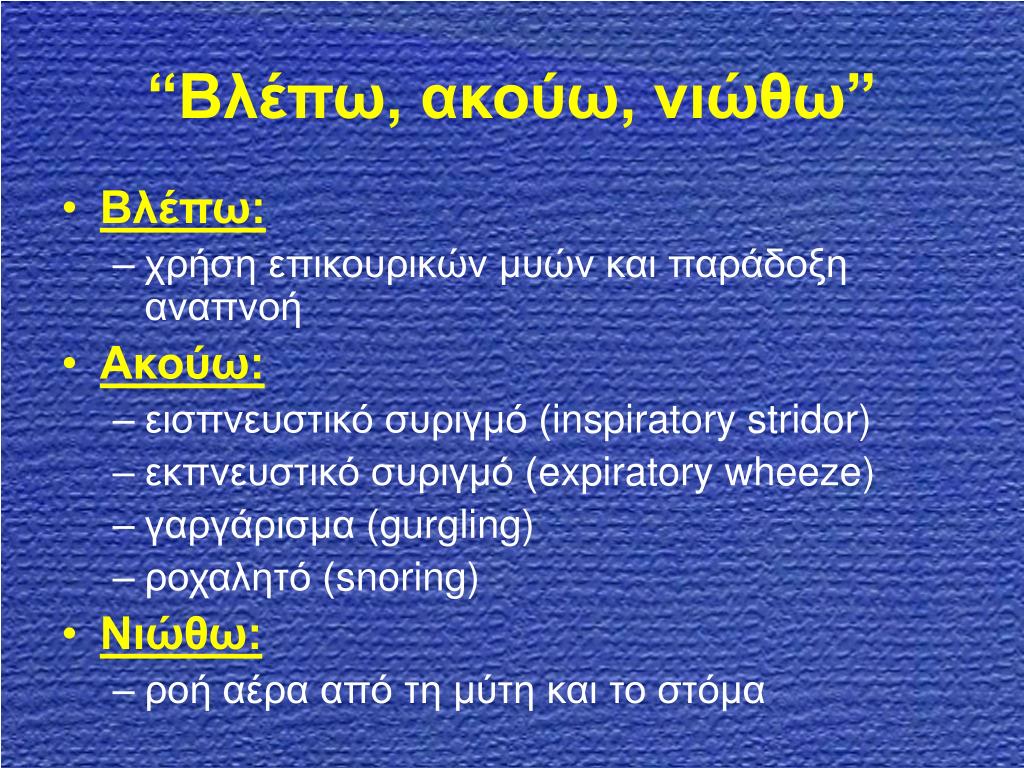 “Βλέπω, ακούω, νιώθω”

• Βλέπω:
– χρήση επικουρικών μυών και παράδοξη αναπνοή
• Ακούω:
– εισπνευστικό συριγμό (inspiratory stridor)
– εκπνευστικό συριγμό (expiratory wheeze)
– γαργάρισμα (gurgling)
– ροχαλητό (snoring)
• Νιώθω:
– ροή αέρα από τη μύτη και το στόμα